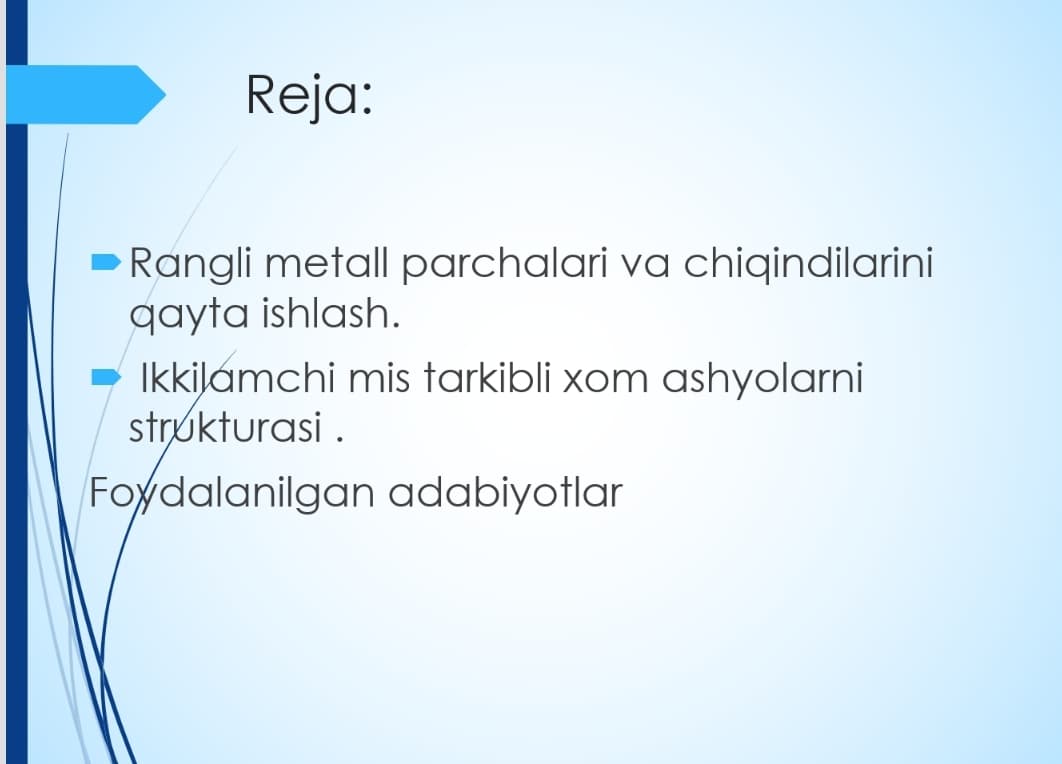 Reja:

Rangli metall parchalari va chiqindilarini qayta ishlash.

Ikkilamchi mis tarkibli xom ashyolarni strukturasi .

Foydalanilgan adabiyotlar